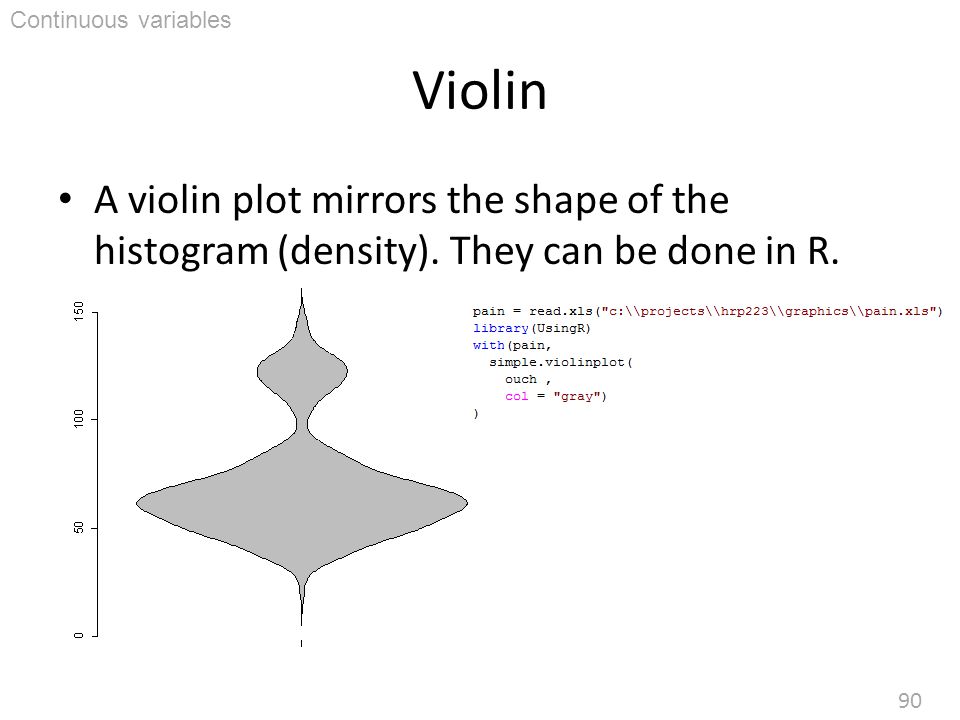 Continuous variables

Violin

• A violin plot mirrors the shape of the histogram (density). They can be done in R.

150
100
50
0

pain = read.xls("c:\\projects\\hrp223\\graphics\\pain.xls")
library(UsingR)
with(pain,
  simple.violinplot(
    ouch ,
    col = "gray")
)

90